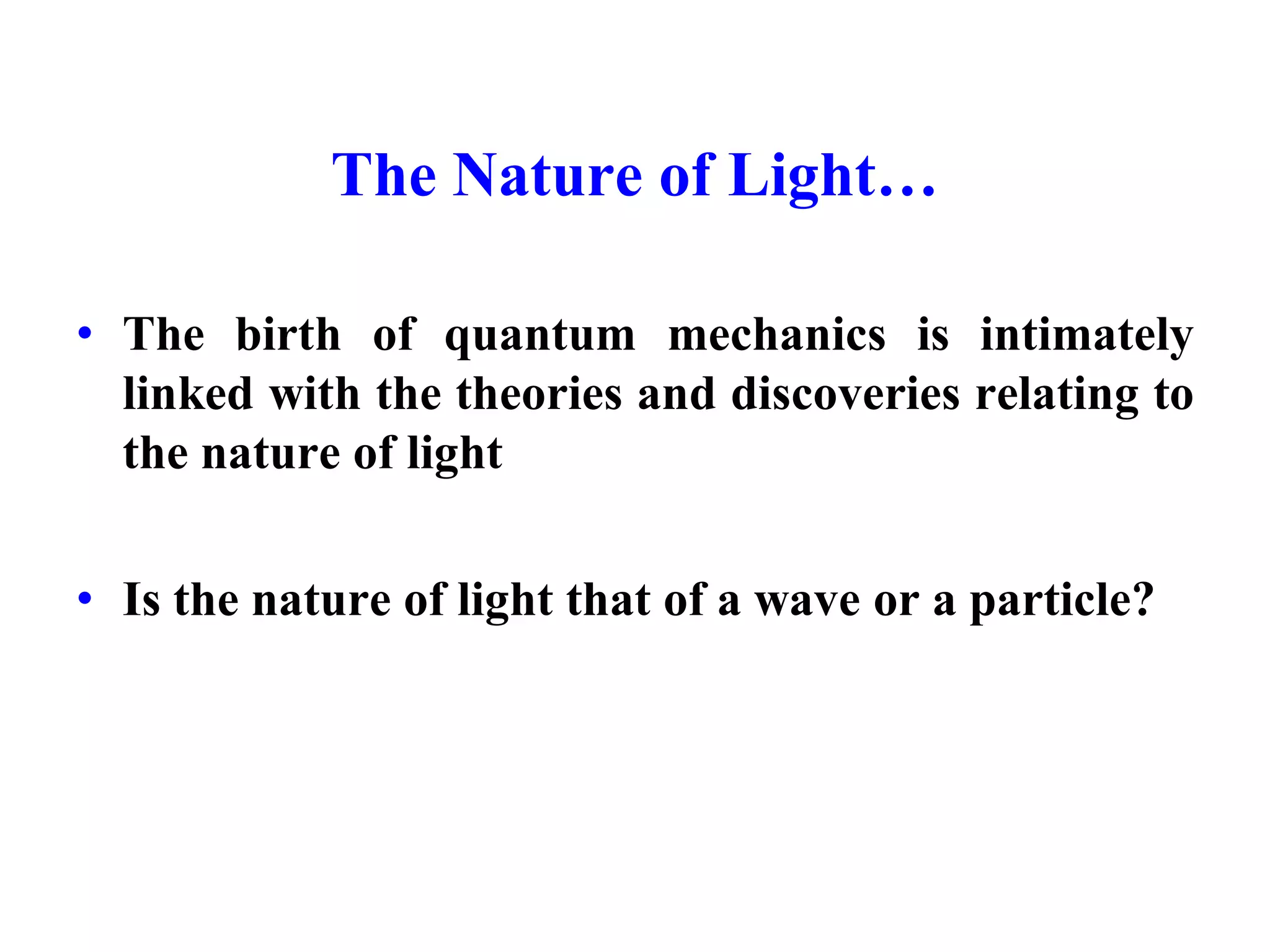 The Nature of Light…

• The birth of quantum mechanics is intimately linked with the theories and discoveries relating to the nature of light

• Is the nature of light that of a wave or a particle?